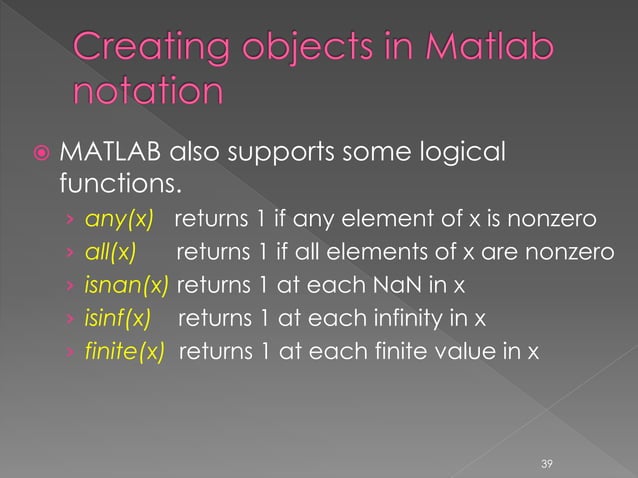 Creating objects in Matlab notation

MATLAB also supports some logical functions.

› any(x) returns 1 if any element of x is nonzero
› all(x) returns 1 if all elements of x are nonzero
› isnan(x) returns 1 at each NaN in x
› isinf(x) returns 1 at each infinity in x
› finite(x) returns 1 at each finite value in x

39